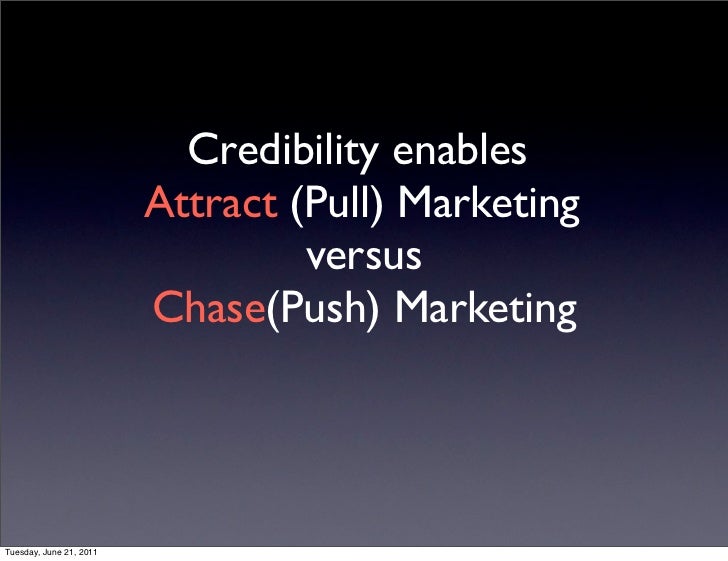 Credibility enables
Attract (Pull) Marketing
versus
Chase(Push) Marketing

Tuesday, June 21, 2011